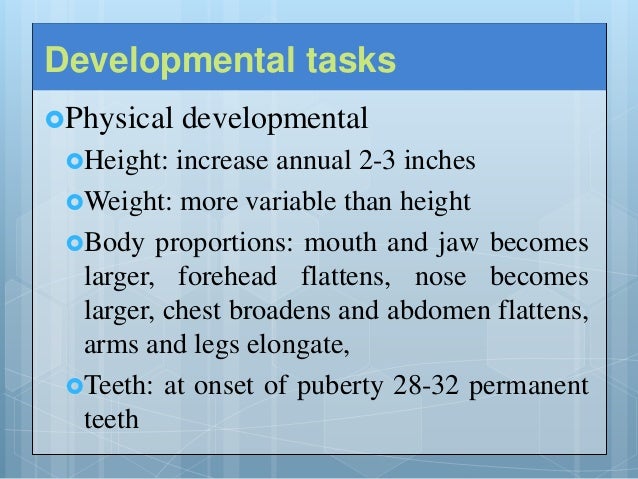 Developmental tasks

Physical developmental

Height: increase annual 2-3 inches

Weight: more variable than height

Body proportions: mouth and jaw becomes larger, forehead flattens, nose becomes larger, chest broadens and abdomen flattens, arms and legs elongate,

Teeth: at onset of puberty 28-32 permanent teeth